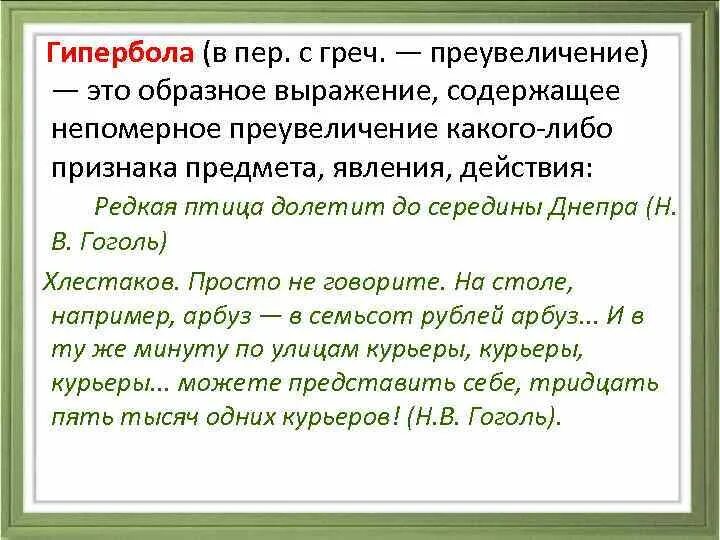 Гипербола (в пер. с греч. — преувеличение) — это образное выражение, содержащее непомерное преувеличение какого-либо признака предмета, явления, действия:

Редкая птица долетит до середины Днепра (Н. В. Гоголь)

Хлестаков. Просто не говорите. На столе, например, арбуз — в семьсот рублей арбуз... И в ту же минуту по улицам курьеры, курьеры, курьеры... можете представить себе, тридцать пять тысяч одних курьеров! (Н.В. Гоголь).